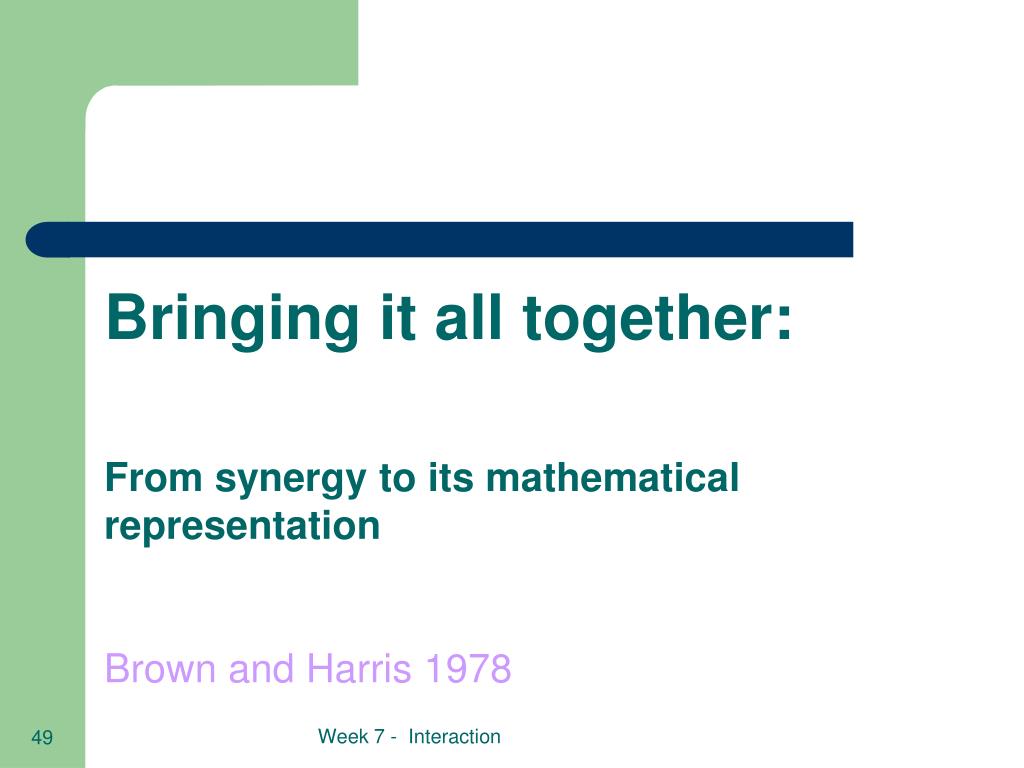 Bringing it all together:

From synergy to its mathematical representation

Brown and Harris 1978

49

Week 7 - Interaction